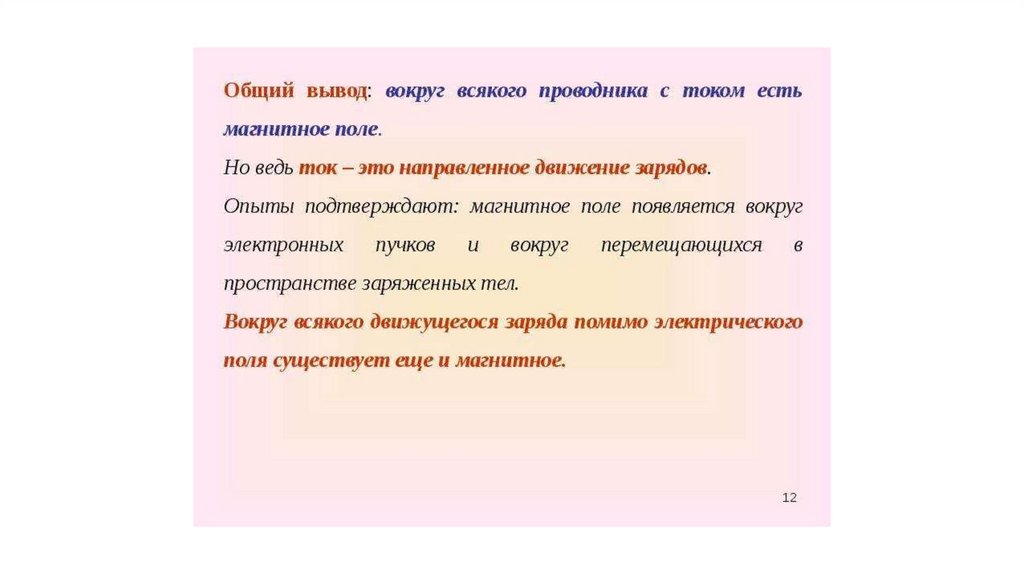 Общий вывод: вокруг всякого проводника с током есть магнитное поле.

Но ведь ток – это направленное движение зарядов.

Опыты подтверждают: магнитное поле появляется вокруг электронных пучков и вокруг перемещающихся в пространстве заряженных тел.

Вокруг всякого движущегося заряда помимо электрического поля существует еще и магнитное.

12